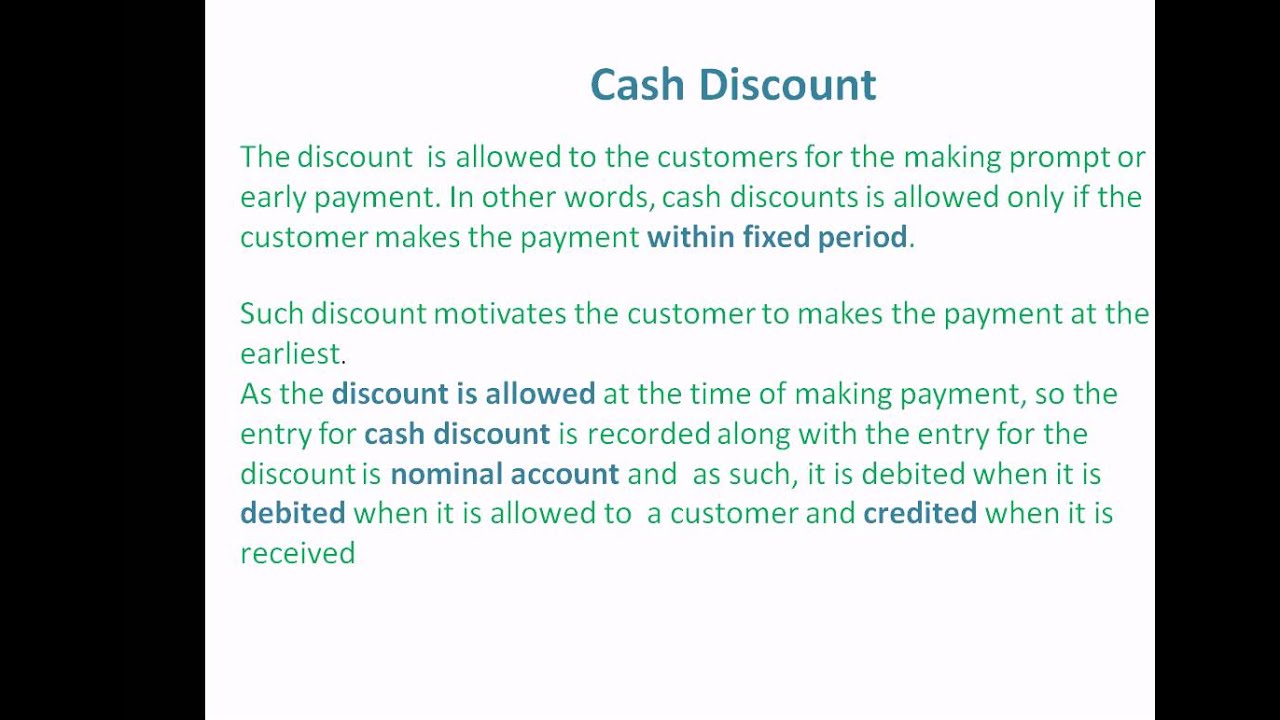 Cash Discount

The discount is allowed to the customers for the making prompt or early payment. In other words, cash discounts is allowed only if the customer makes the payment within fixed period.

Such discount motivates the customer to makes the payment at the earliest.
As the discount is allowed at the time of making payment, so the entry for cash discount is recorded along with the entry for the discount is nominal account and as such, it is debited when it is debited when it is allowed to a customer and credited when it is received